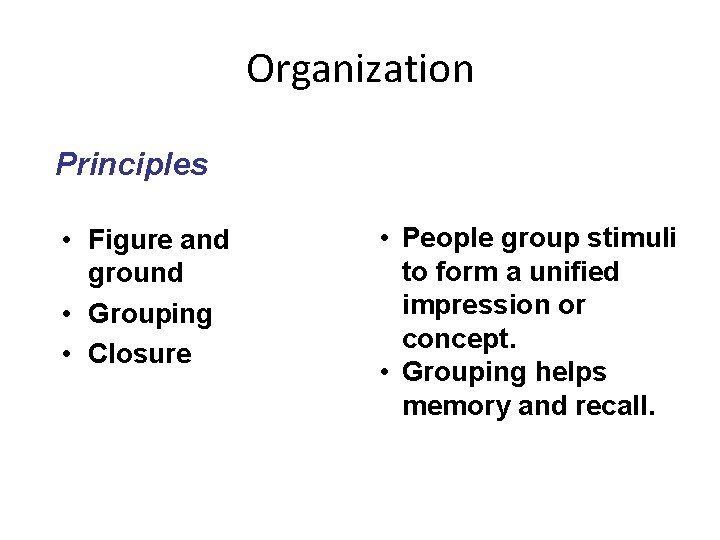 Organization

Principles

• Figure and ground
• Grouping
• Closure

• People group stimuli to form a unified impression or concept.
• Grouping helps memory and recall.